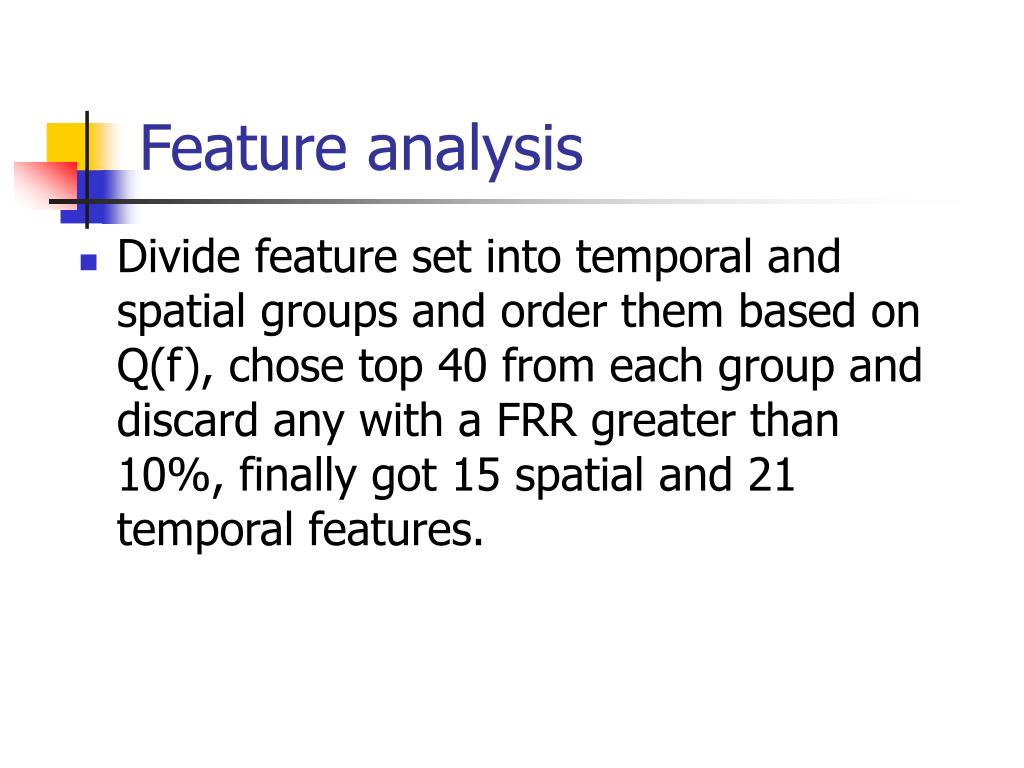 Feature analysis

Divide feature set into temporal and spatial groups and order them based on Q(f), chose top 40 from each group and discard any with a FRR greater than 10%, finally got 15 spatial and 21 temporal features.